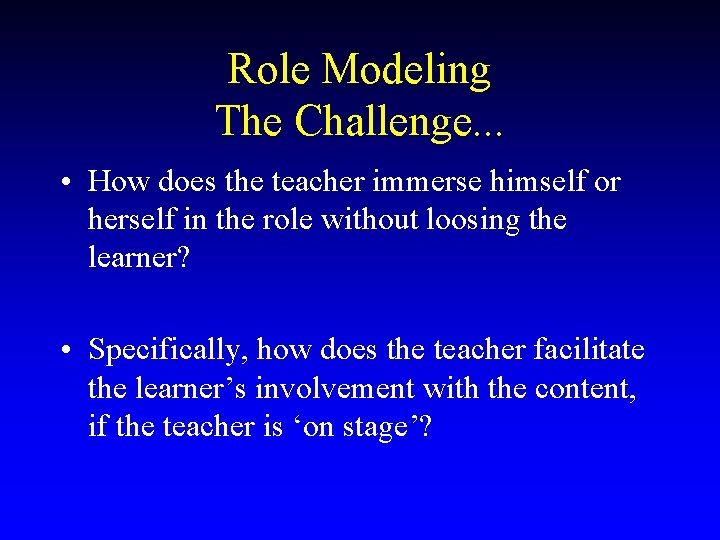 Role Modeling
The Challenge...

• How does the teacher immerse himself or herself in the role without loosing the learner?

• Specifically, how does the teacher facilitate the learner’s involvement with the content, if the teacher is ‘on stage’?